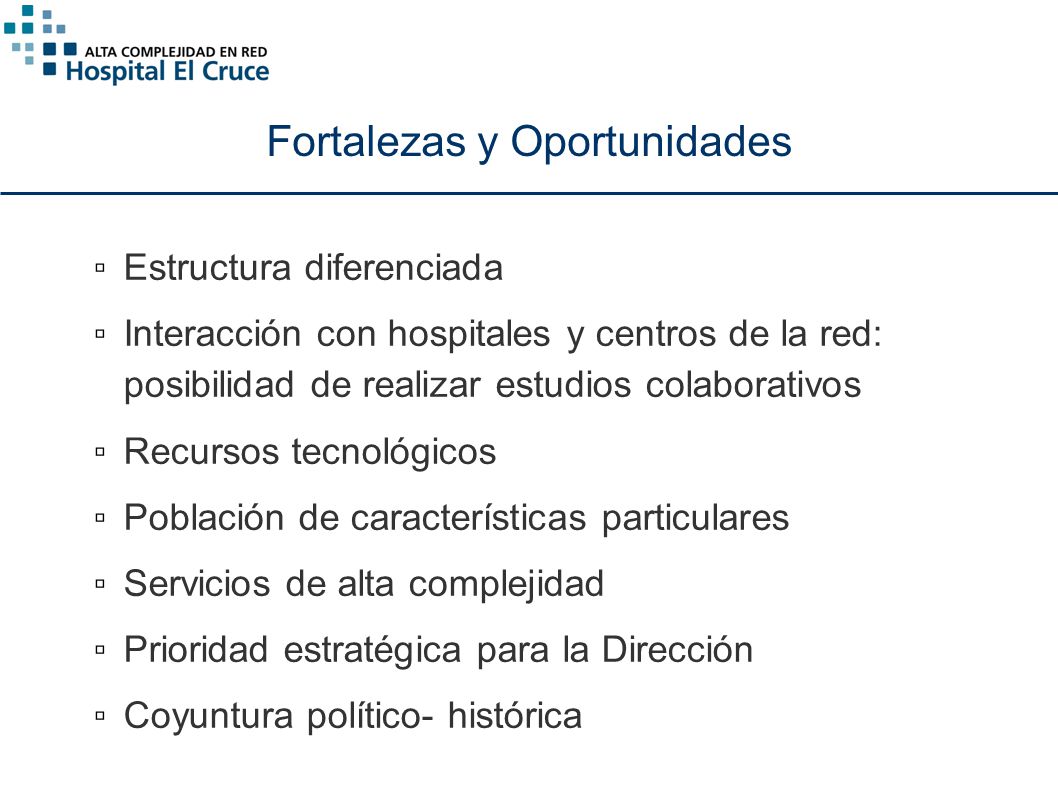 ALTA COMPLEJIDAD EN RED
Hospital El Cruce

Fortalezas y Oportunidades

▫ Estructura diferenciada

▫ Interacción con hospitales y centros de la red: posibilidad de realizar estudios colaborativos

▫ Recursos tecnológicos

▫ Población de características particulares

▫ Servicios de alta complejidad

▫ Prioridad estratégica para la Dirección

▫ Coyuntura político- histórica